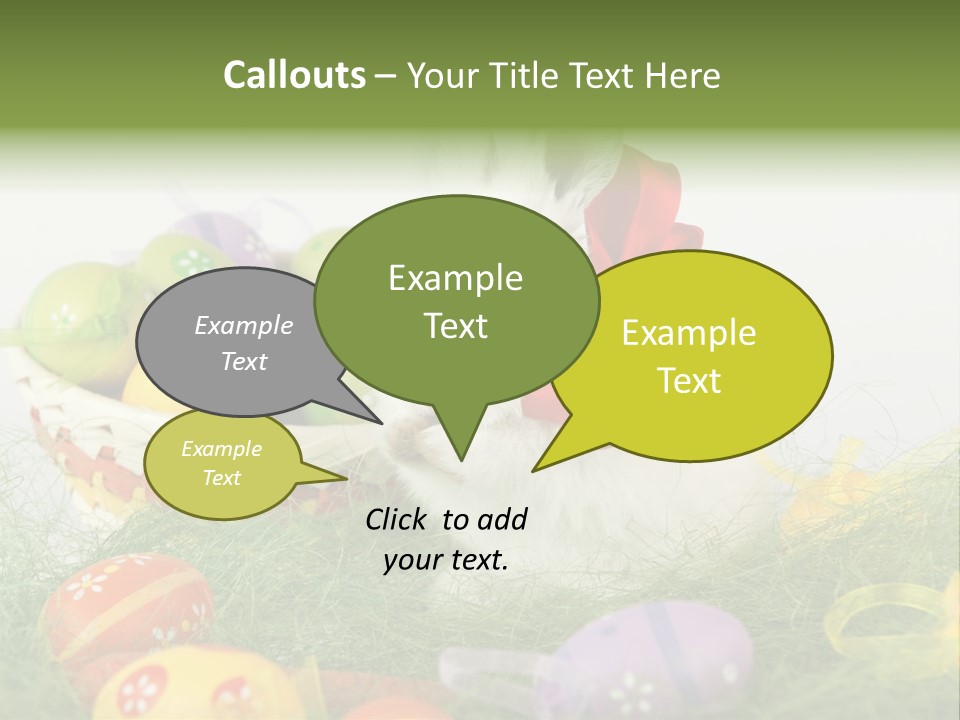 Callouts – Your Title Text Here

Example Text

Example Text

Example Text

Example Text

Click to add your text.